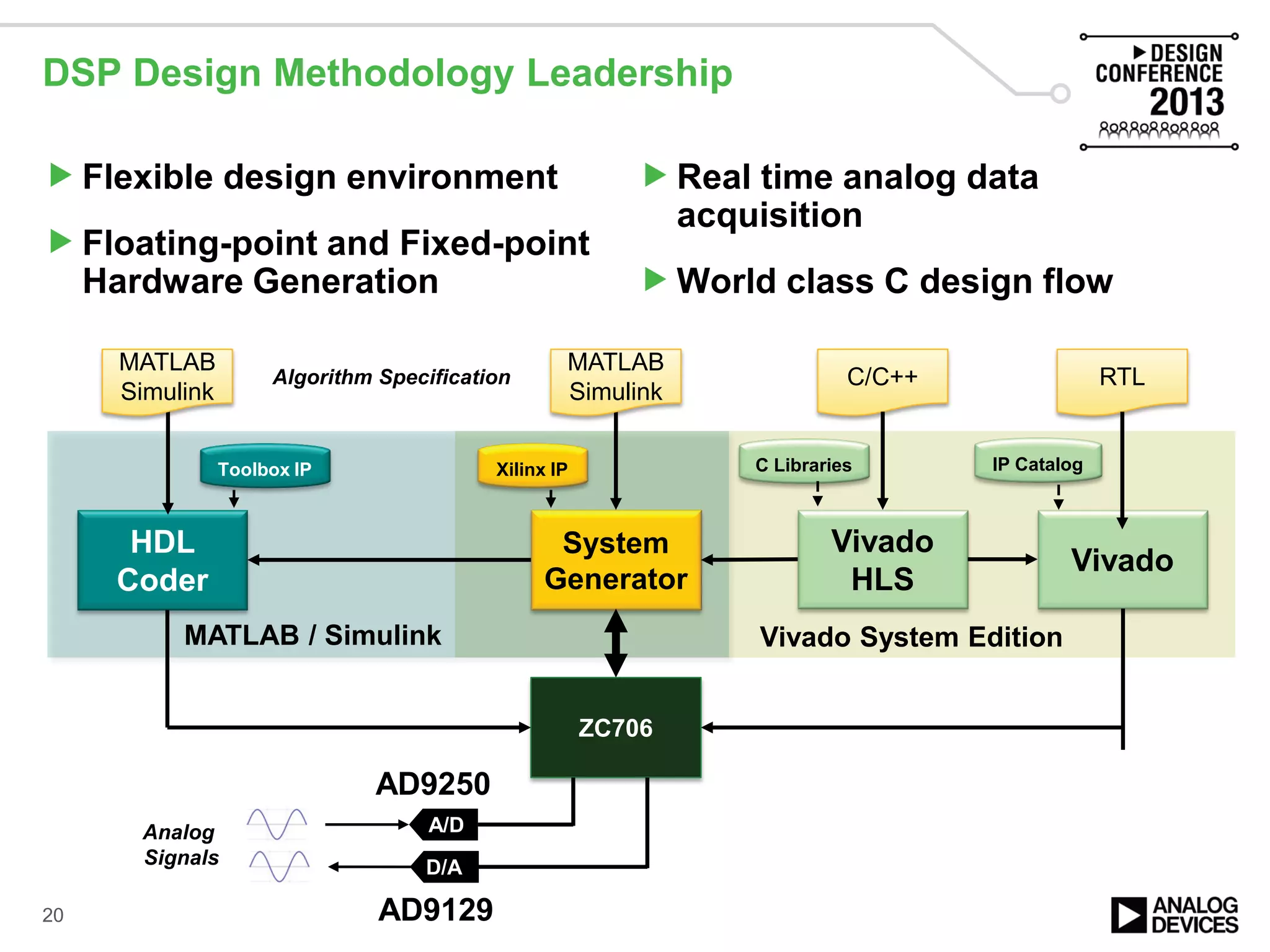 DSP Design Methodology Leadership

DESIGN CONFERENCE 2013

Flexible design environment

Floating-point and Fixed-point Hardware Generation

Real time analog data acquisition

World class C design flow

MATLAB Simulink

Algorithm Specification

MATLAB Simulink

C/C++

RTL

Toolbox IP

Xilinx IP

C Libraries

IP Catalog

HDL Coder

System Generator

Vivado HLS

Vivado

MATLAB / Simulink

Vivado System Edition

ZC706

AD9250

Analog Signals

A/D

D/A

AD9129

20

ANALOG DEVICES